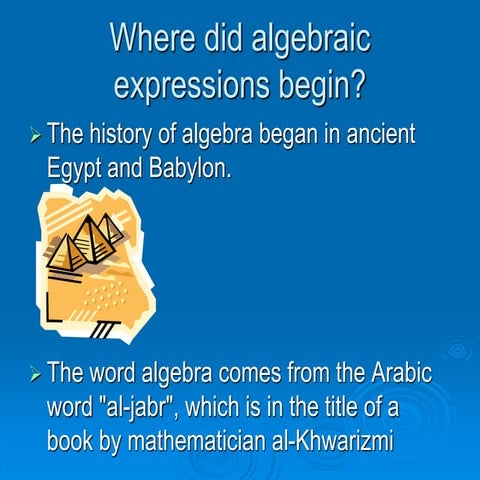 Where did algebraic expressions begin?

➢ The history of algebra began in ancient Egypt and Babylon.

➢ The word algebra comes from the Arabic word "al-jabr", which is in the title of a book by mathematician al-Khwarizmi